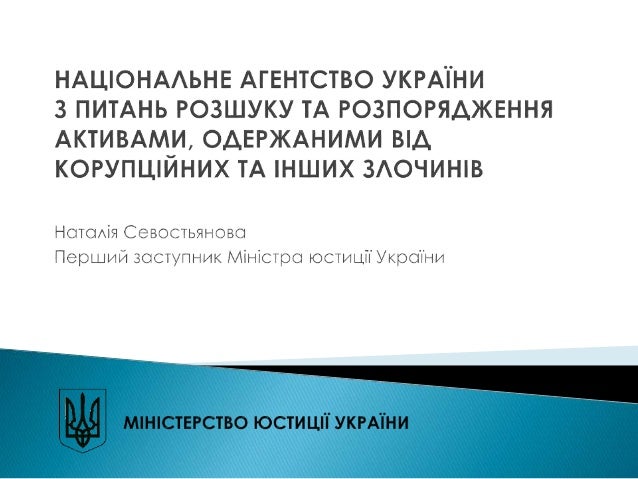 НАЦІОНАЛЬНЕ АГЕНТСТВО УКРАЇНИ З ПИТАНЬ РОЗШУКУ ТА РОЗПОРЯДЖЕННЯ АКТИВАМИ, ОДЕРЖАНИМИ ВІД КОРУПЦІЙНИХ ТА ІНШИХ ЗЛОЧИНІВ

Наталія Севостьянова
Перший заступник Міністра юстиції України

МІНІСТЕРСТВО ЮСТИЦІЇ УКРАЇНИ